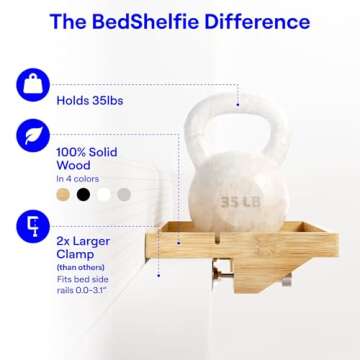 The BedShelfie Difference

Holds 35lbs

100% Solid Wood
In 4 colors

2x Larger Clamp
(than others)
Fits bed side rails 0.0-3.1"

35 LB